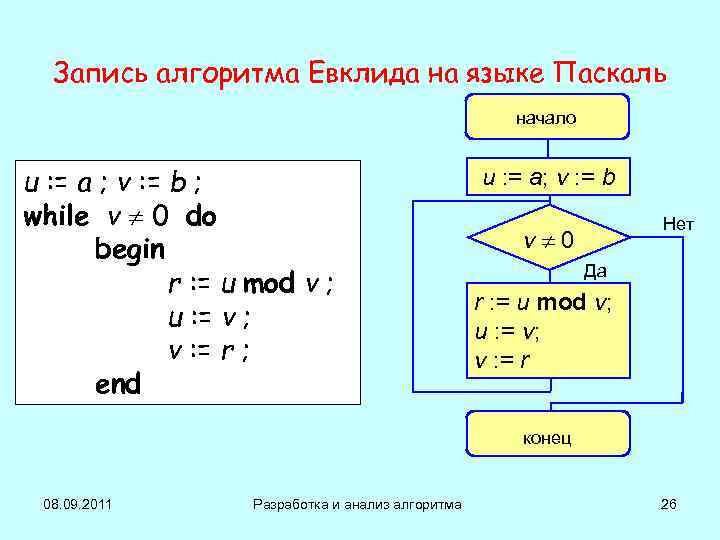 Запись алгоритма Евклида на языке Паскаль

u := a ; v := b ;
while $v \neq 0$ do
begin
r := u mod v ;
u := v ;
v := r ;
end

начало

u := a; v := b

$v \neq 0$

Нет

Да

r := u mod v;
u := v;
v := r

конец

08.09.2011

Разработка и анализ алгоритма

26